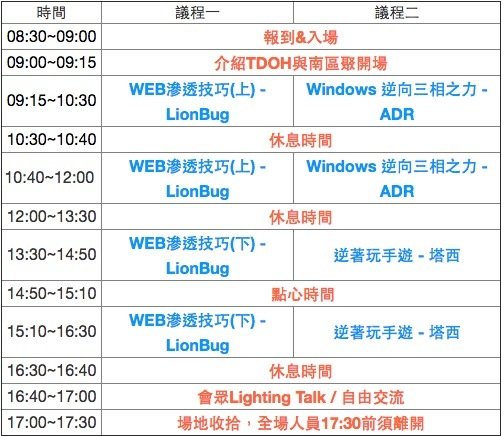 | 時間 | 議程一 | 議程二 |
|---|---|---|
| 08:30~09:00 | 報到&入場 | |
| 09:00~09:15 | 介紹TDOH與南區聚開場 | |
| 09:15~10:30 | WEB滲透技巧(上) - LionBug | Windows 逆向三相之力 - ADR |
| 10:30~10:40 | 休息時間 | |
| 10:40~12:00 | WEB滲透技巧(上) - LionBug | Windows 逆向三相之力 - ADR |
| 12:00~13:30 | 休息時間 | |
| 13:30~14:50 | WEB滲透技巧(下) - LionBug | 逆著玩手遊 - 塔西 |
| 14:50~15:10 | 點心時間 | |
| 15:10~16:30 | WEB滲透技巧(下) - LionBug | 逆著玩手遊 - 塔西 |
| 16:30~16:40 | 休息時間 | |
| 16:40~17:00 | 會眾Lighting Talk / 自由交流 | |
| 17:00~17:30 | 場地收拾，全場人員17:30前須離開 | |